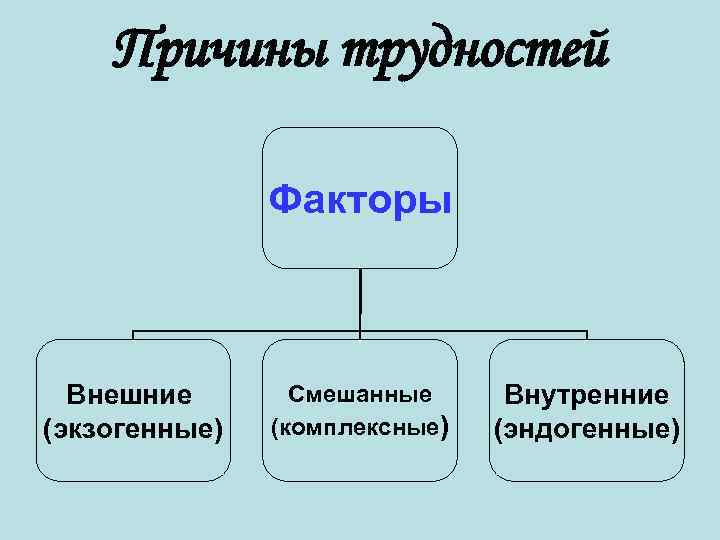 Причины трудностей

Факторы

Внешние (экзогенные)

Смешанные (комплексные)

Внутренние (эндогенные)